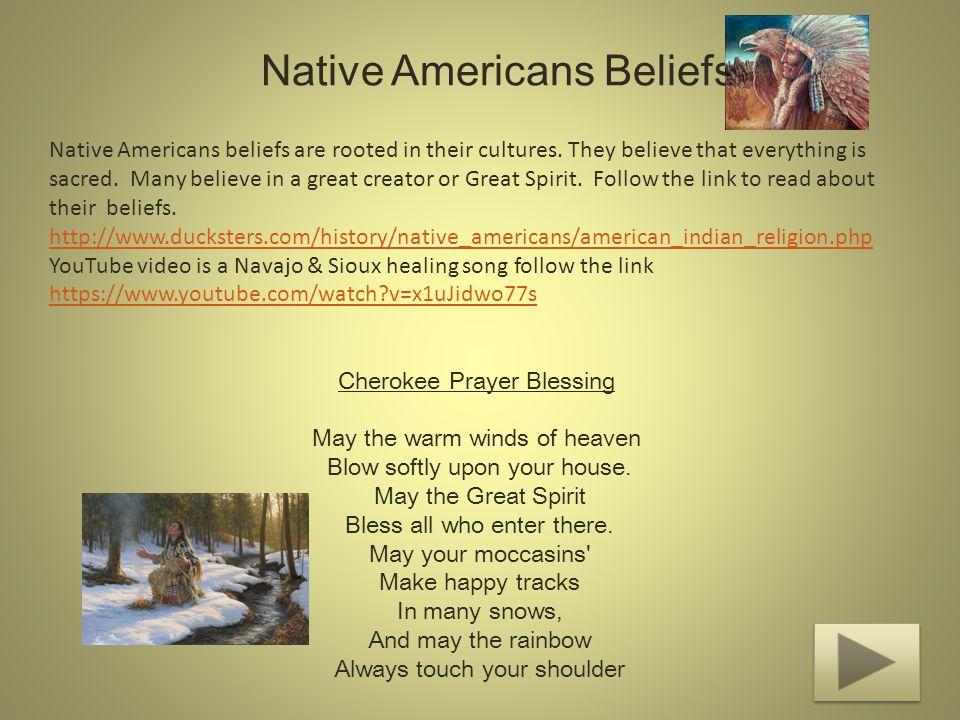 Native Americans Beliefs

Native Americans beliefs are rooted in their cultures. They believe that everything is sacred. Many believe in a great creator or Great Spirit. Follow the link to read about their beliefs.
http://www.ducksters.com/history/native_americans/american_indian_religion.php
YouTube video is a Navajo & Sioux healing song follow the link
https://www.youtube.com/watch?v=x1uJidwo77s

Cherokee Prayer Blessing

May the warm winds of heaven
Blow softly upon your house.
May the Great Spirit
Bless all who enter there.
May your moccasins'
Make happy tracks
In many snows,
And may the rainbow
Always touch your shoulder